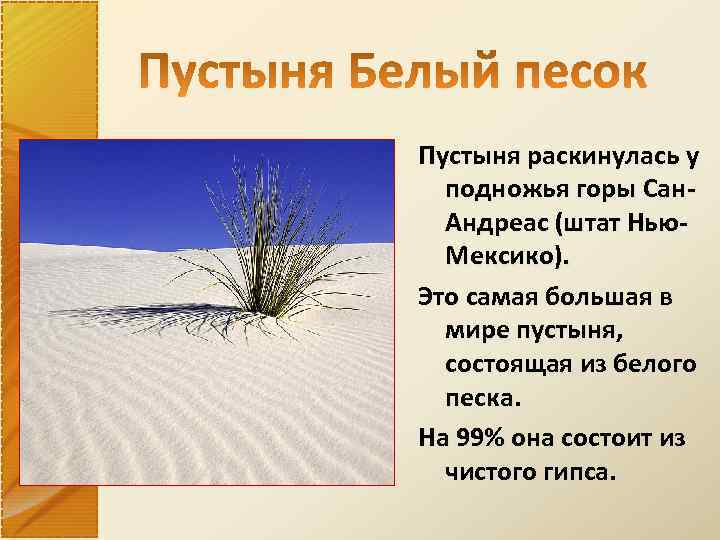 Пустыня Белый песок

Пустыня раскинулась у подножья горы Сан-Андреас (штат Нью-Мексико).

Это самая большая в мире пустыня, состоящая из белого песка.

На 99% она состоит из чистого гипса.